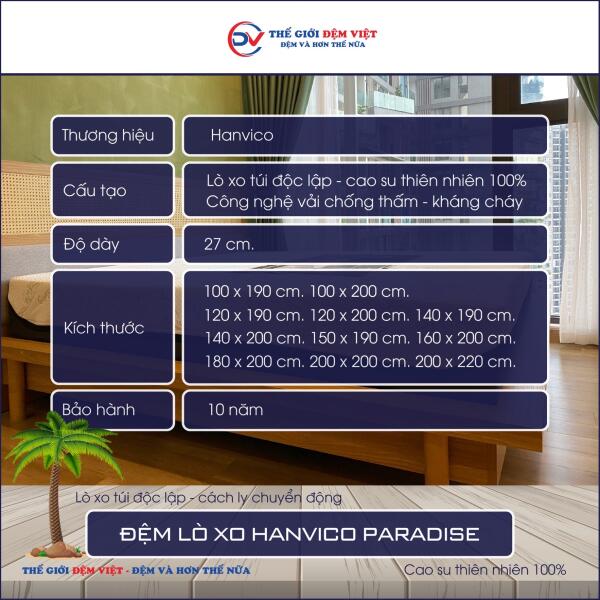 DV THẾ GIỚI ĐỆM VIỆT
ĐỆM VÀ HƠN THẾ NỮA

| Thương hiệu | Hanvico |
|---|---|
| Cấu tạo | Lò xo túi độc lập - cao su thiên nhiên 100% Công nghệ vải chống thấm - kháng cháy |
| Độ dày | 27 cm. |
| Kích thước | 100 x 190 cm. 100 x 200 cm. 120 x 190 cm. 120 x 200 cm. 140 x 190 cm. 140 x 200 cm. 150 x 190 cm. 160 x 200 cm. 180 x 200 cm. 200 x 200 cm. 200 x 220 cm. |
| Bảo hành | 10 năm |

Lò xo túi độc lập - cách ly chuyển động

ĐỆM LÒ XO HANVICO PARADISE

THẾ GIỚI ĐỆM VIỆT - ĐỆM VÀ HƠN THẾ NỮA

Cao su thiên nhiên 100%